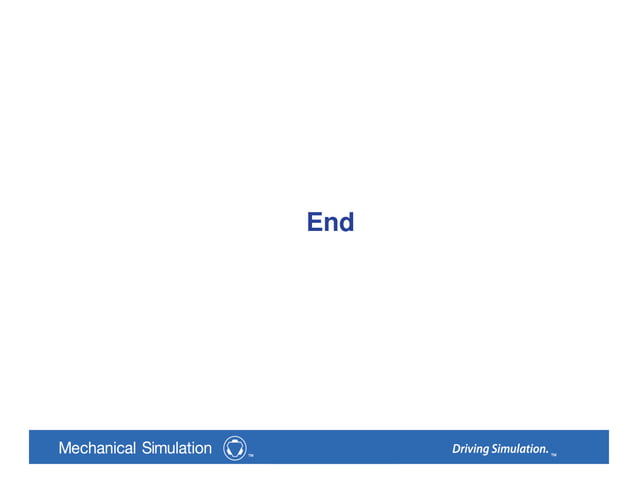 End

Mechanical Simulation ™ Driving Simulation. ™